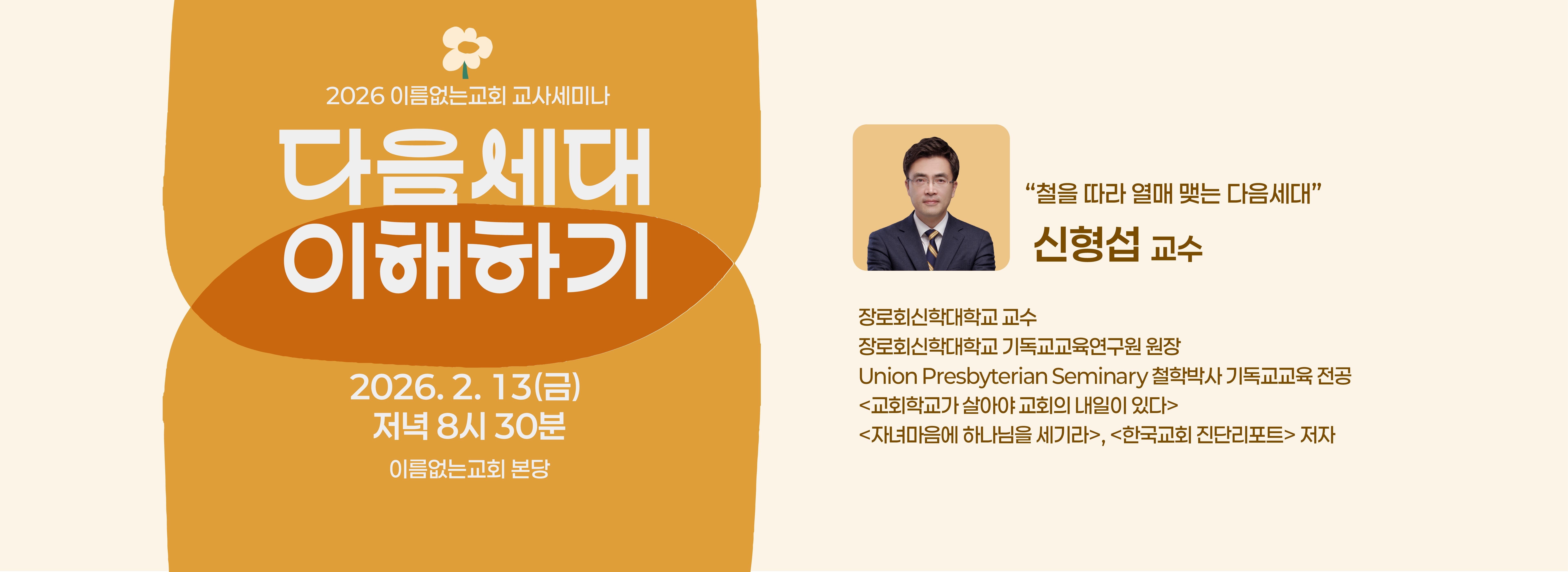 2026 이름없는교회 교사세미나

다음세대
이해하기

2026. 2. 13(금)
저녁 8시 30분

이름없는교회 본당

“철을 따라 열매 맺는 다음세대”

신형섭 교수

장로회신학대학교 교수
장로회신학대학교 기독교교육연구원 원장
Union Presbyterian Seminary 철학박사 기독교교육 전공
<교회학교가 살아야 교회의 내일이 있다>
<자녀마음에 하나님을 세기라>, <한국교회 진단리포트> 저자